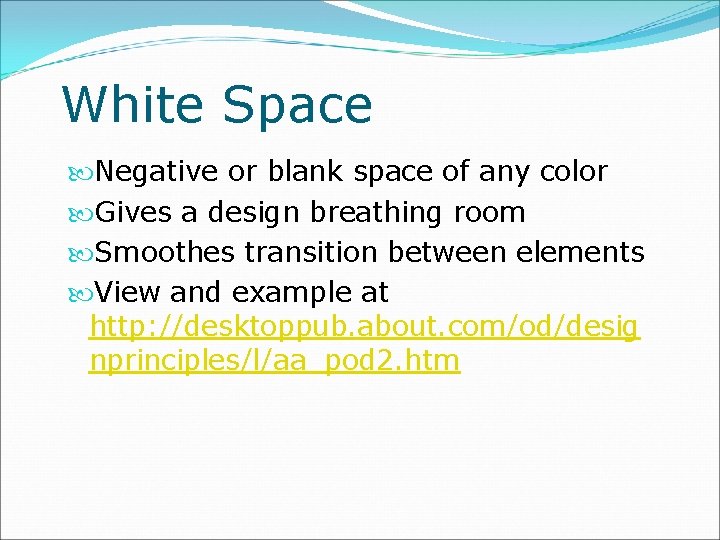 White Space

Negative or blank space of any color
Gives a design breathing room
Smoothes transition between elements
View and example at http://desktoppub.about.com/od/designprinciples/l/aa_pod2.htm